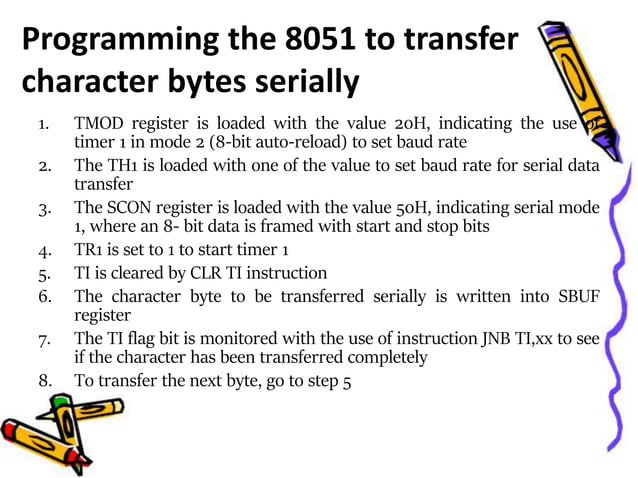 Programming the 8051 to transfer character bytes serially

1. TMOD register is loaded with the value 20H, indicating the use of timer 1 in mode 2 (8-bit auto-reload) to set baud rate
2. The TH1 is loaded with one of the value to set baud rate for serial data transfer
3. The SCON register is loaded with the value 50H, indicating serial mode 1, where an 8- bit data is framed with start and stop bits
4. TR1 is set to 1 to start timer 1
5. TI is cleared by CLR TI instruction
6. The character byte to be transferred serially is written into SBUF register
7. The TI flag bit is monitored with the use of instruction JNB TI,xx to see if the character has been transferred completely
8. To transfer the next byte, go to step 5